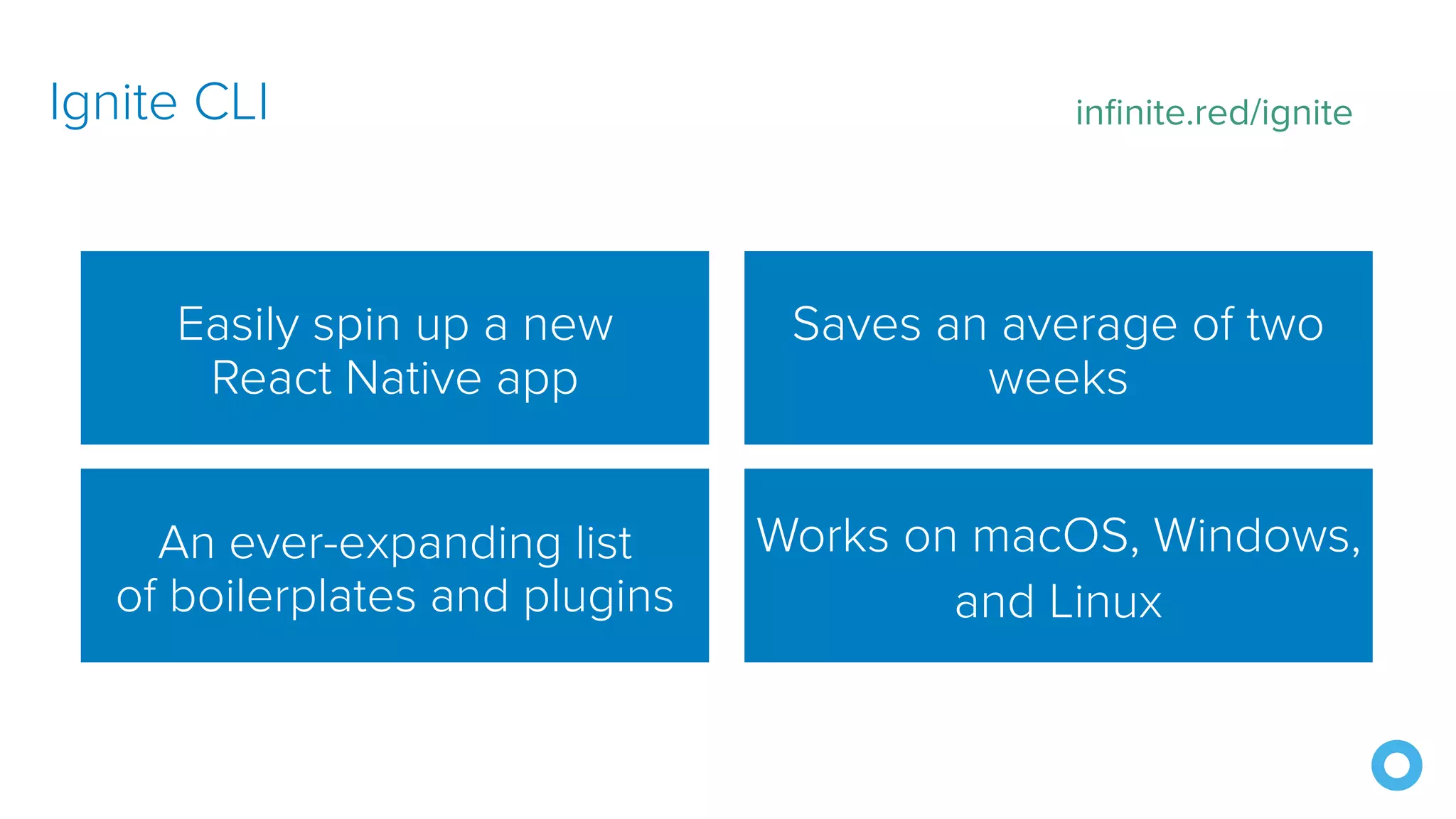 Ignite CLI

infinite.red/ignite

Easily spin up a new React Native app

Saves an average of two weeks

An ever-expanding list of boilerplates and plugins

Works on macOS, Windows, and Linux